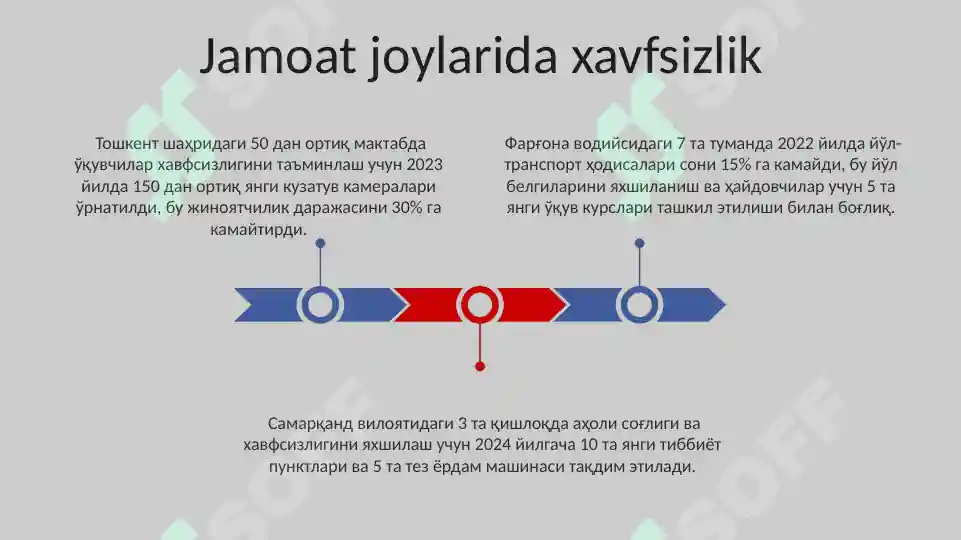 Jamoat joylarida xavfsizlik

Тошкент шаҳридаги 50 дан ортиқ мактабда ўқувчилар хавфсизлигини таъминлаш учун 2023 йилда 150 дан ортиқ янги кузатув камералари ўрнатилди, бу жиноятчилик даражасини 30% га камайтирди.

Фарғона водийсидаги 7 та туманда 2022 йилда йўл-транспорт ҳодисалари сони 15% га камайди, бу йўл белгиларини яхшиланиш ва ҳайдовчилар учун 5 та янги ўқув курслари ташкил этилиши билан боғлиқ.

Самарқанд вилоятидаги 3 та қишлоқда аҳоли соғлиги ва хавфсизлигини яхшилаш учун 2024 йилгача 10 та янги тиббиёт пунктлари ва 5 та тез ёрдам машинаси тақдим этилади.

SOFF